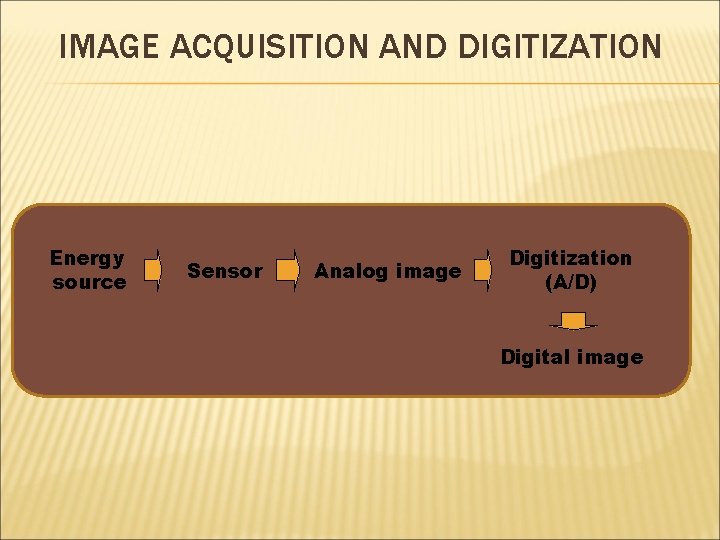 IMAGE ACQUISITION AND DIGITIZATION

Energy source

Sensor

Analog image

Digitization (A/D)

Digital image